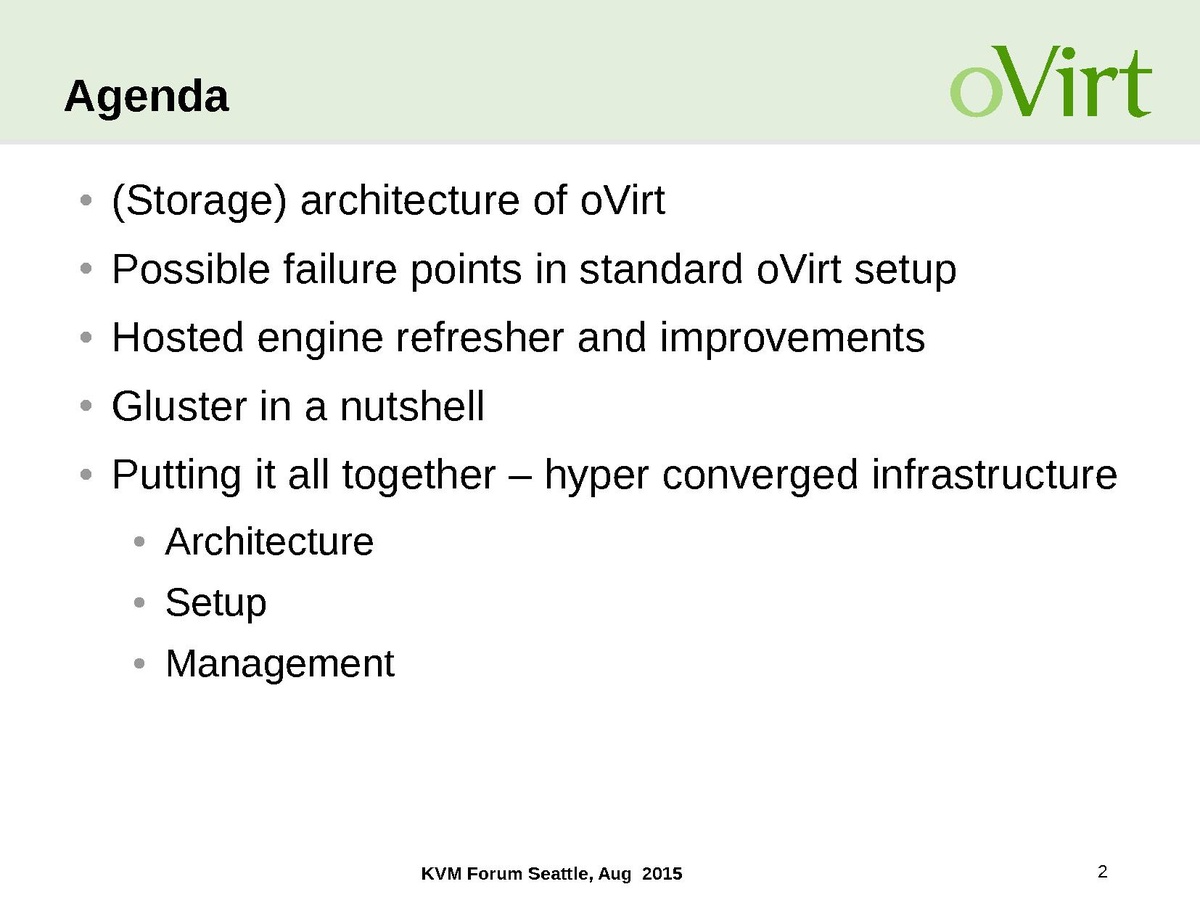 Agenda

oVirt

• (Storage) architecture of oVirt
• Possible failure points in standard oVirt setup
• Hosted engine refresher and improvements
• Gluster in a nutshell
• Putting it all together – hyper converged infrastructure
  • Architecture
  • Setup
  • Management

KVM Forum Seattle, Aug 2015

2